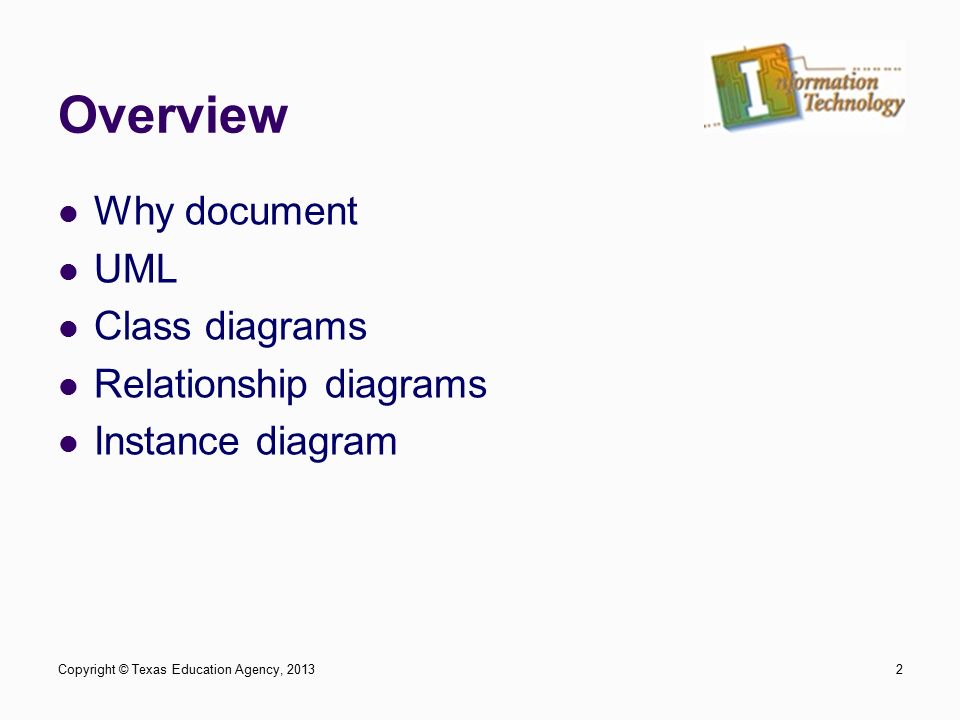 Overview

Information Technology

- Why document
- UML
- Class diagrams
- Relationship diagrams
- Instance diagram

Copyright © Texas Education Agency, 2013

2